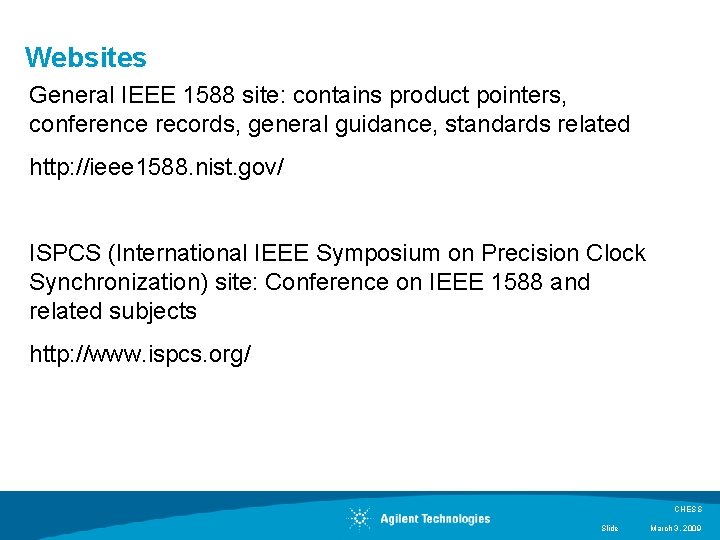 Websites

General IEEE 1588 site: contains product pointers, conference records, general guidance, standards related

http://ieee1588.nist.gov/

ISPCS (International IEEE Symposium on Precision Clock Synchronization) site: Conference on IEEE 1588 and related subjects

http://www.ispcs.org/

Agilent Technologies

CHESS

Slide

March 3, 2009